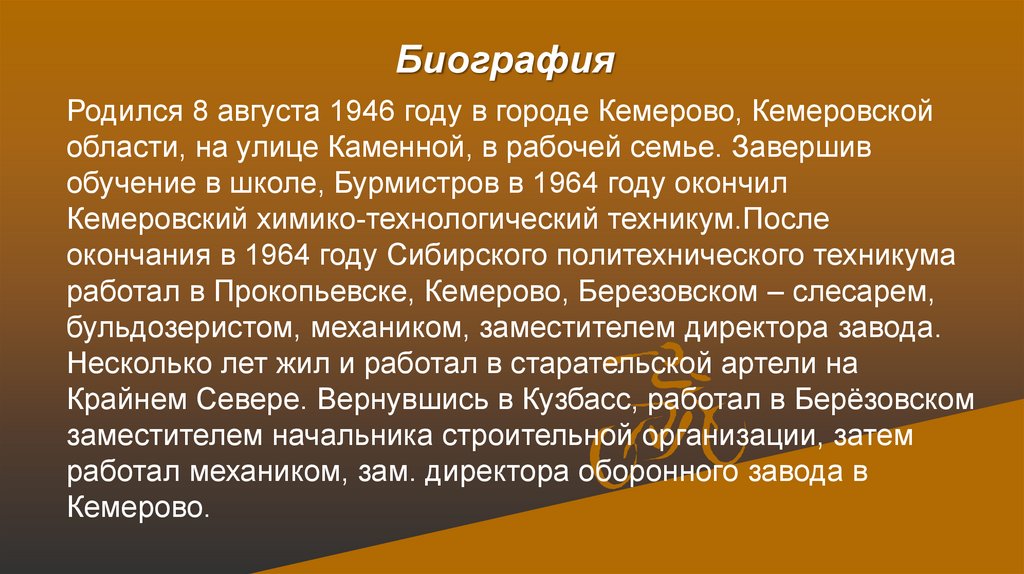 Биография

Родился 8 августа 1946 году в городе Кемерово, Кемеровской области, на улице Каменной, в рабочей семье. Завершив обучение в школе, Бурмистров в 1964 году окончил Кемеровский химико-технологический техникум.После окончания в 1964 году Сибирского политехнического техникума работал в Прокопьевске, Кемерово, Березовском – слесарем, бульдозеристом, механиком, заместителем директора завода. Несколько лет жил и работал в старательской артели на Крайнем Севере. Вернувшись в Кузбасс, работал в Берёзовском заместителем начальника строительной организации, затем работал механиком, зам. директора оборонного завода в Кемерово.